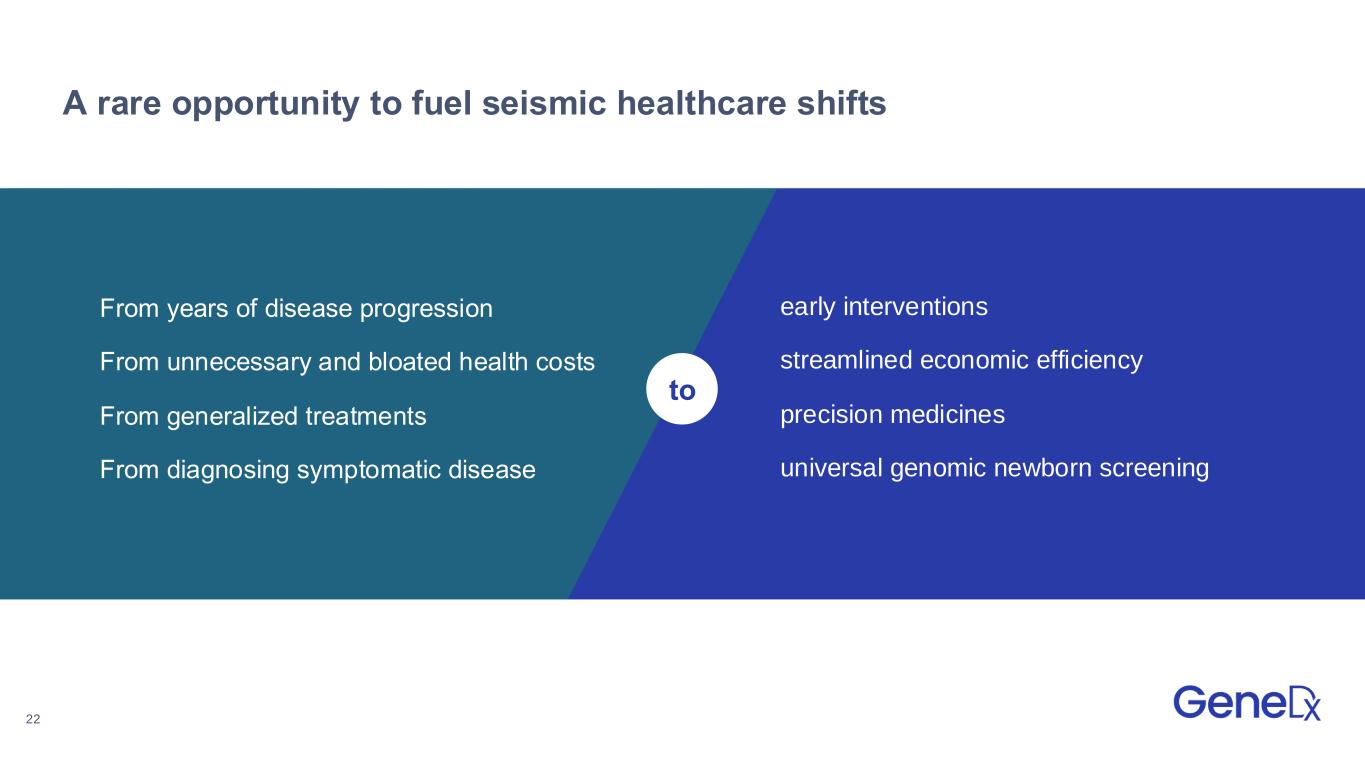 A rare opportunity to fuel seismic healthcare shifts

From years of disease progression

From unnecessary and bloated health costs

From generalized treatments

From diagnosing symptomatic disease

to

early interventions

streamlined economic efficiency

precision medicines

universal genomic newborn screening

22

GeneDx